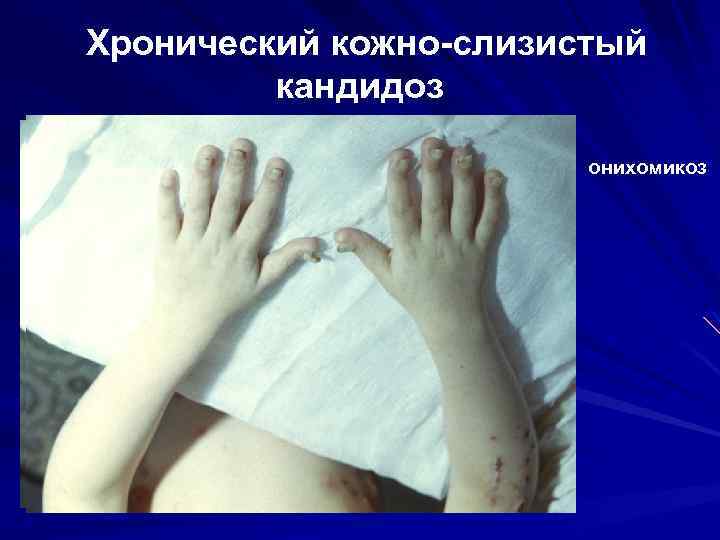 Хронический кожно-слизистый кандидоз

ОНИХОМИКОЗ